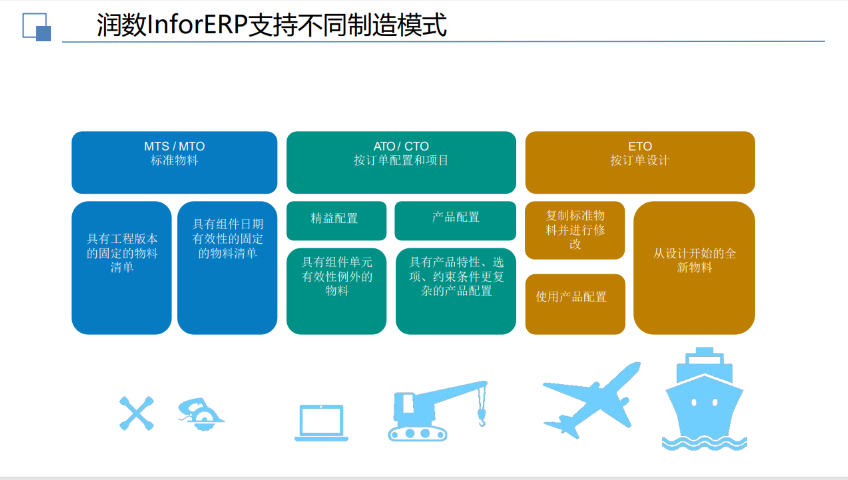 润数InforERP支持不同制造模式

MTS / MTO
标准物料

具有工程版本的固定的物料清单

具有组件日期有效性的固定的物料清单

ATO / CTO
按订单配置和项目

精益配置

产品配置

具有组件单元有效性例外的物料

具有产品特性、选项、约束条件更复杂的产品配置

ETO
按订单设计

复制标准物料并进行修改

使用产品配置

从设计开始的全新物料